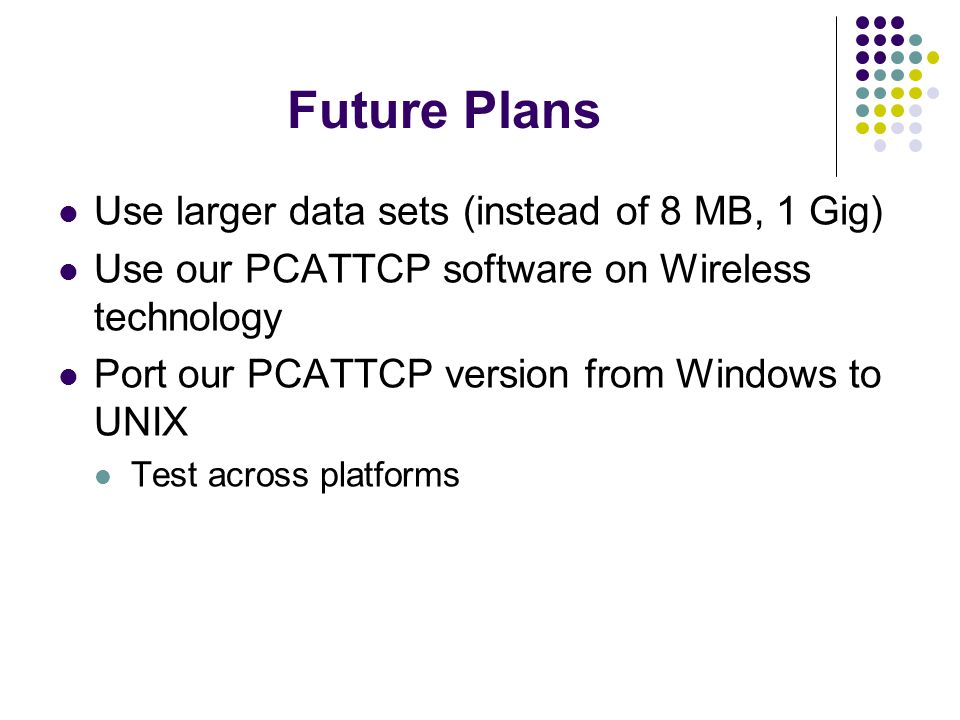 Future Plans

- Use larger data sets (instead of 8 MB, 1 Gig)
- Use our PCATTCP software on Wireless technology
- Port our PCATTCP version from Windows to UNIX
  - Test across platforms